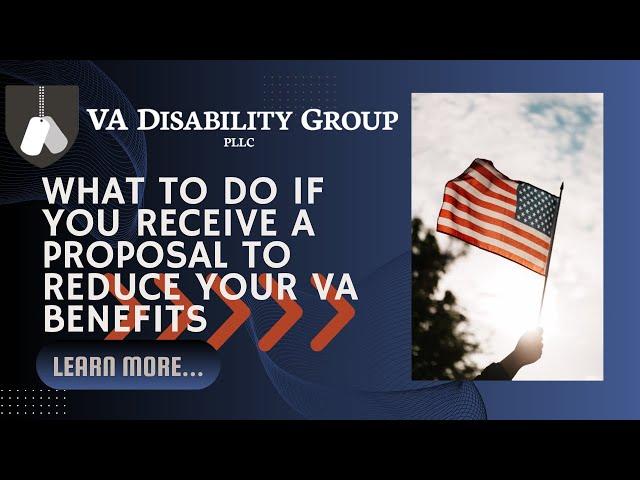 VA DISABILITY GROUP
PLLC

WHAT TO DO IF YOU RECEIVE A PROPOSAL TO REDUCE YOUR VA BENEFITS

LEARN MORE...